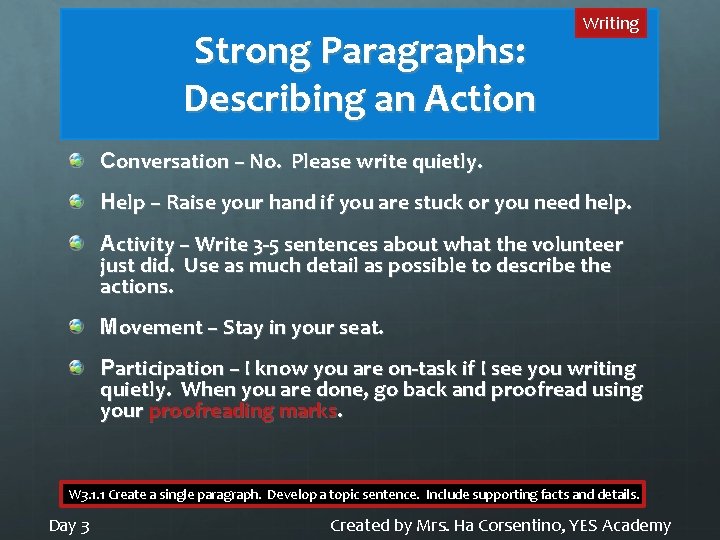 Writing

Strong Paragraphs: Describing an Action

Conversation – No. Please write quietly.

Help – Raise your hand if you are stuck or you need help.

Activity – Write 3-5 sentences about what the volunteer just did. Use as much detail as possible to describe the actions.

Movement – Stay in your seat.

Participation – I know you are on-task if I see you writing quietly. When you are done, go back and proofread using your proofreading marks.

W3.1.1 Create a single paragraph. Develop a topic sentence. Include supporting facts and details.

Day 3

Created by Mrs. Ha Corsentino, YES Academy